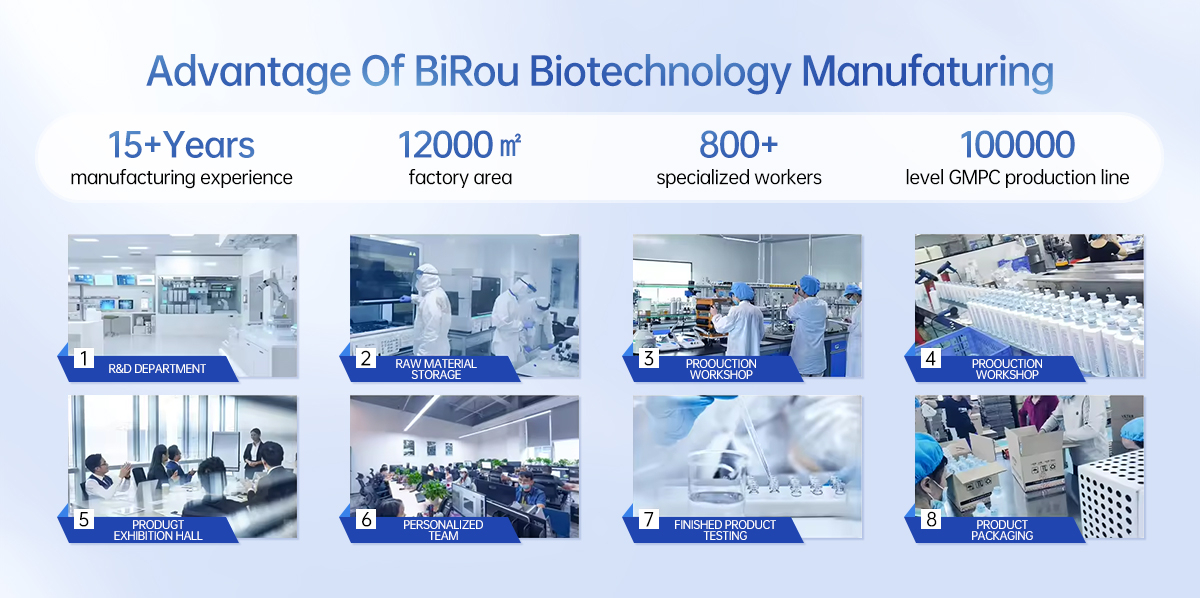 Advantage Of BiRou Biotechnology Manufaturing

15+Years
manufacturing experience

12000 ㎡
factory area

800+
specialized workers

100000
level GMPC production line

1 R&D DEPARTMENT

2 RAW MATERIAL STORAGE

3 PROOUCTION WORKSHOP

4 PROOUCTION WORKSHOP

5 PRODUGT EXHIBITION HALL

6 PERSONALIZED TEAM

7 FINISHED PRODUCT TESTING

8 PRODUCT PACKAGING